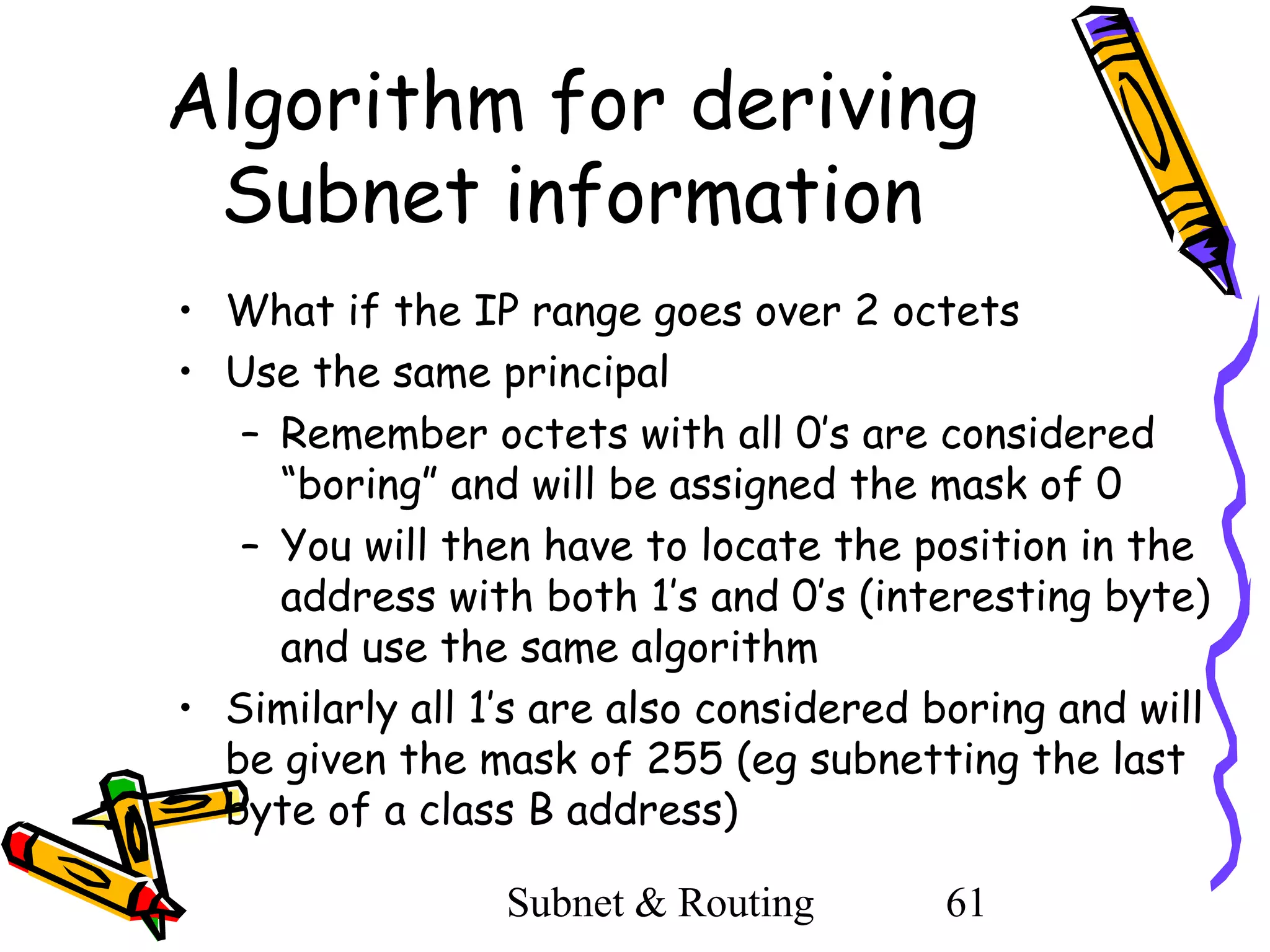 Algorithm for deriving Subnet information

• What if the IP range goes over 2 octets
• Use the same principal
  – Remember octets with all 0's are considered "boring" and will be assigned the mask of 0
  – You will then have to locate the position in the address with both 1's and 0's (interesting byte) and use the same algorithm
• Similarly all 1's are also considered boring and will be given the mask of 255 (eg subnetting the last byte of a class B address)

Subnet & Routing 61